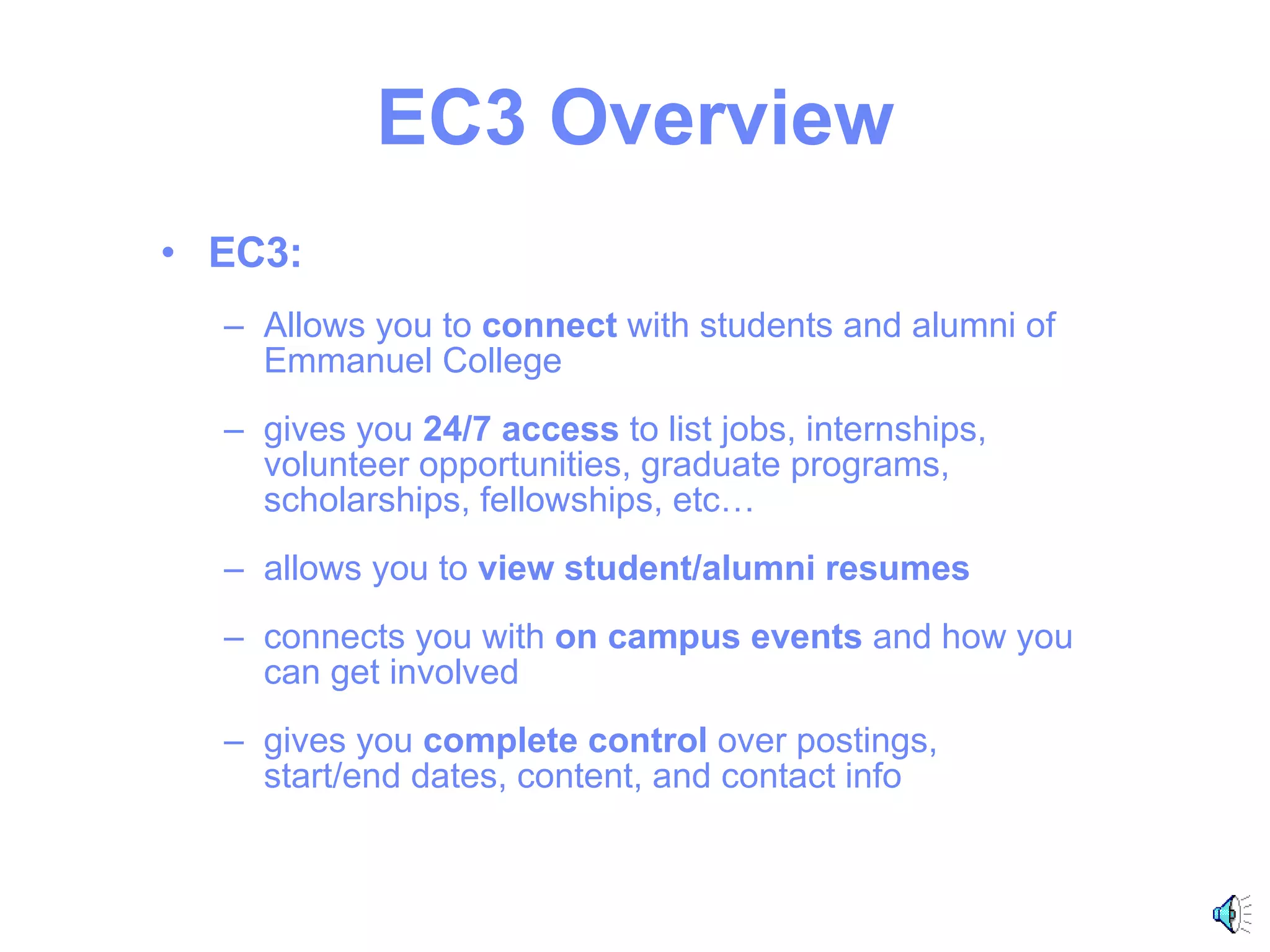 EC3 Overview

• EC3:

– Allows you to connect with students and alumni of Emmanuel College

– gives you 24/7 access to list jobs, internships, volunteer opportunities, graduate programs, scholarships, fellowships, etc…

– allows you to view student/alumni resumes

– connects you with on campus events and how you can get involved

– gives you complete control over postings, start/end dates, content, and contact info